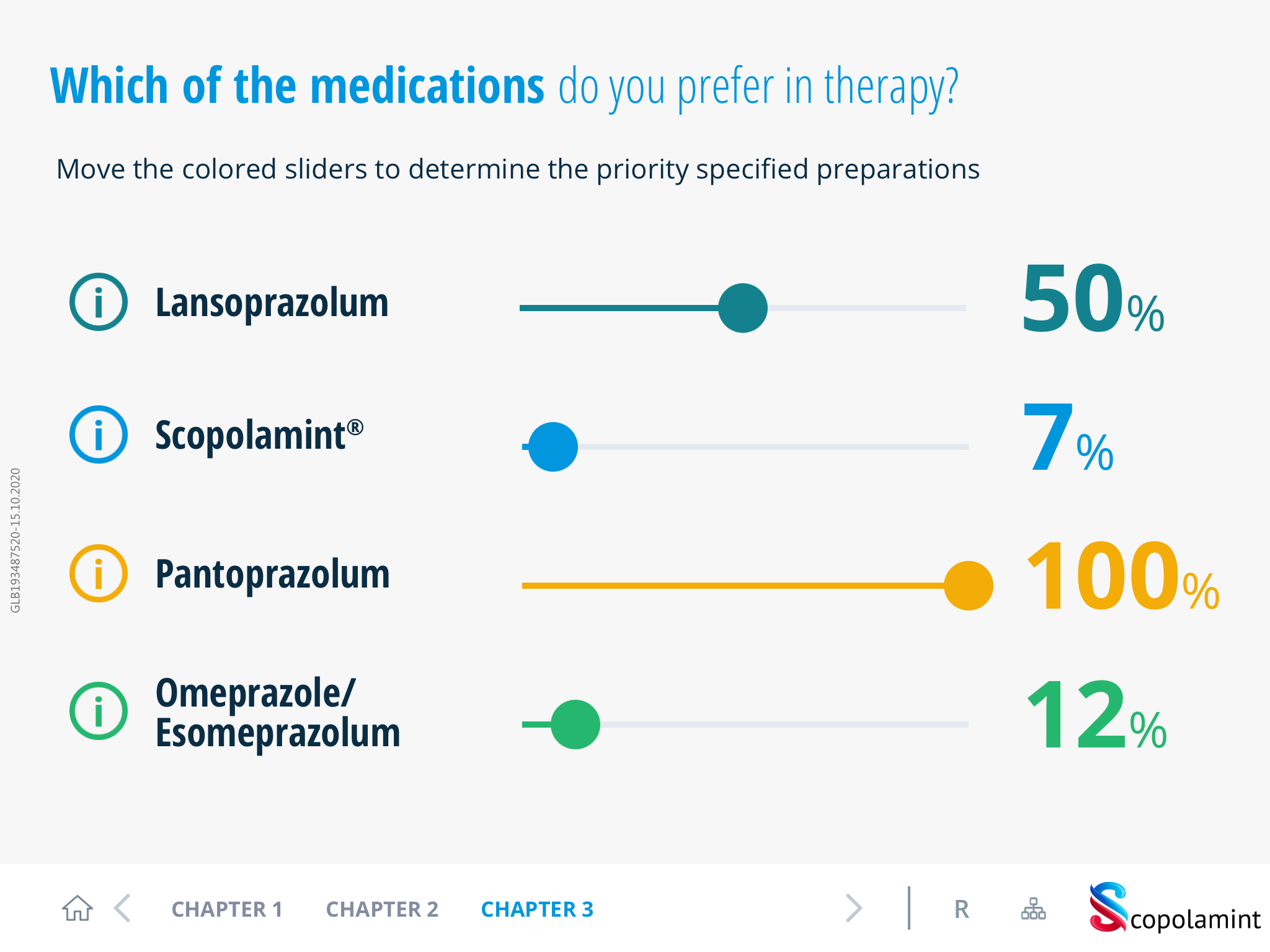 Which of the medications do you prefer in therapy?

Move the colored sliders to determine the priority specified preparations

i Lansoprazolum 50%

i Scopolamint® 7%

i Pantoprazolum 100%

i Omeprazole/ Esomeprazolum 12%

GLB193487520-15.10.2020

CHAPTER 1 CHAPTER 2 CHAPTER 3

R

Scopolamint